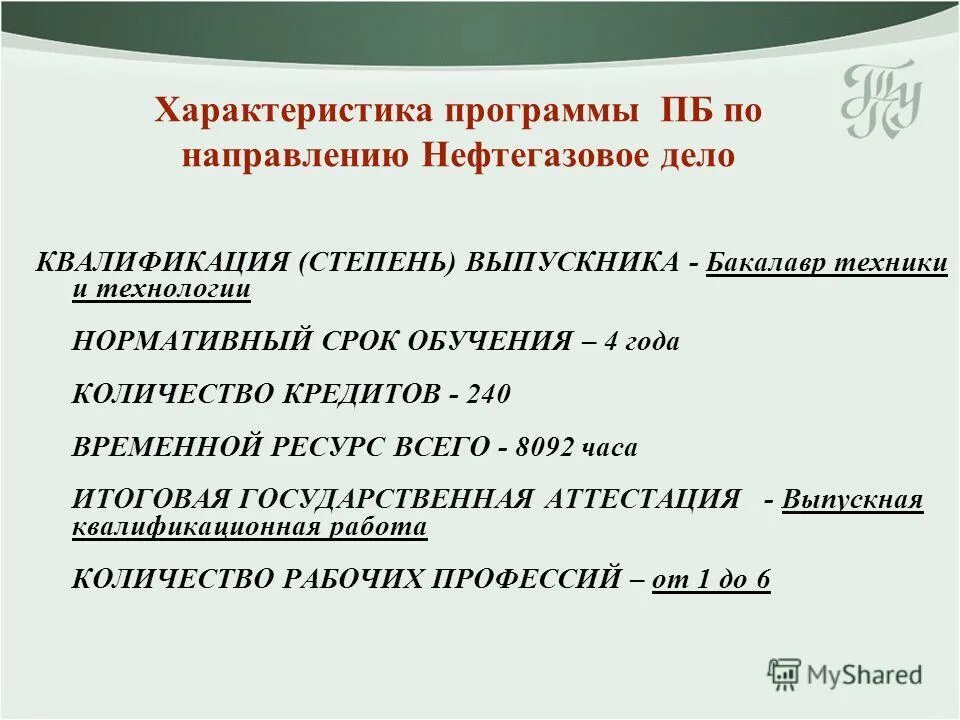 Характеристика программы ПБ по направлению Нефтегазовое дело

ТПУ

КВАЛИФИКАЦИЯ (СТЕПЕНЬ) ВЫПУСКНИКА - Бакалавр техники и технологии

НОРМАТИВНЫЙ СРОК ОБУЧЕНИЯ – 4 года

КОЛИЧЕСТВО КРЕДИТОВ - 240

ВРЕМЕННОЙ РЕСУРС ВСЕГО - 8092 часа

ИТОГОВАЯ ГОСУДАРСТВЕННАЯ АТТЕСТАЦИЯ - Выпускная квалификационная работа

КОЛИЧЕСТВО РАБОЧИХ ПРОФЕССИЙ – от 1 до 6

MyShared